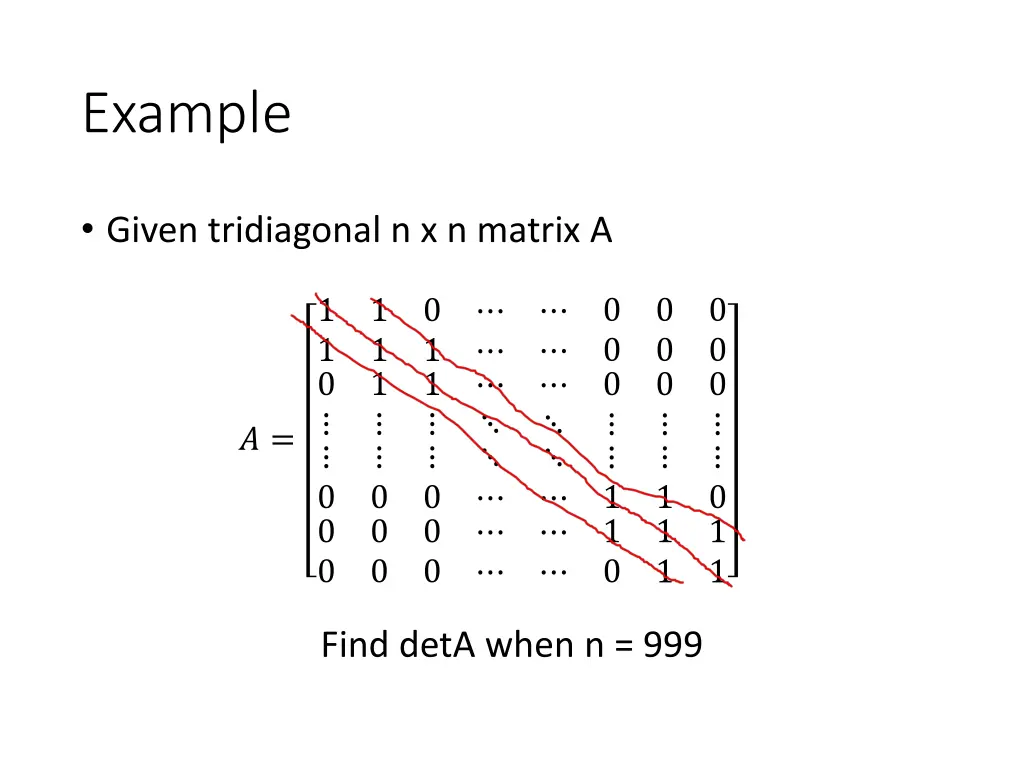 Example

• Given tridiagonal n x n matrix A

$A = \begin{bmatrix} 1 & 1 & 0 & \cdots & \cdots & 0 & 0 & 0 \\ 1 & 1 & 1 & \cdots & \cdots & 0 & 0 & 0 \\ 0 & 1 & 1 & \cdots & \cdots & 0 & 0 & 0 \\ \vdots & \vdots & \vdots & \ddots & \ddots & \vdots & \vdots & \vdots \\ \vdots & \vdots & \vdots & \ddots & \ddots & \vdots & \vdots & \vdots \\ 0 & 0 & 0 & \cdots & \cdots & 1 & 1 & 0 \\ 0 & 0 & 0 & \cdots & \cdots & 1 & 1 & 1 \\ 0 & 0 & 0 & \cdots & \cdots & 0 & 1 & 1 \end{bmatrix}$

Find detA when n = 999